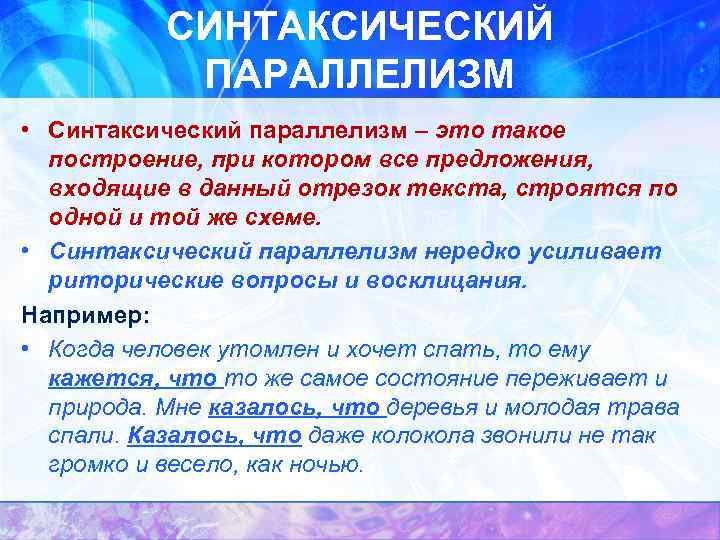 СИНТАКСИЧЕСКИЙ ПАРАЛЛЕЛИЗМ

• Синтаксический параллелизм – это такое построение, при котором все предложения, входящие в данный отрезок текста, строятся по одной и той же схеме.

• Синтаксический параллелизм нередко усиливает риторические вопросы и восклицания.

Например:

• Когда человек утомлен и хочет спать, то ему кажется, что то же самое состояние переживает и природа. Мне казалось, что деревья и молодая трава спали. Казалось, что даже колокола звонили не так громко и весело, как ночью.